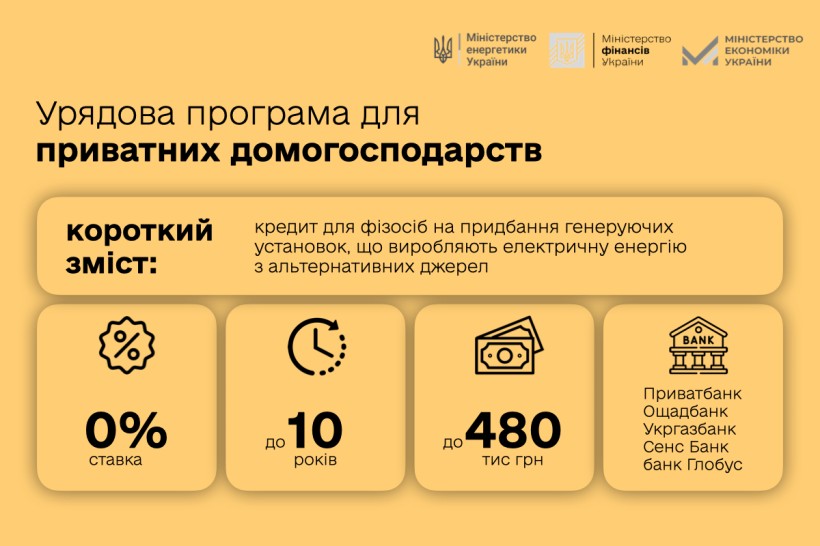 Міністерство енергетики України

Міністерство фінансів України

МІНІСТЕРСТВО ЕКОНОМІКИ УКРАЇНИ

Урядова програма для
приватних домогосподарств

короткий зміст:

кредит для фізосіб на придбання генеруючих установок, що виробляють електричну енергію з альтернативних джерел

%

0%
ставка

до 10
років

до 480
тис грн

BANK

Приватбанк
Ощадбанк
Укргазбанк
Сенс Банк
банк Глобус